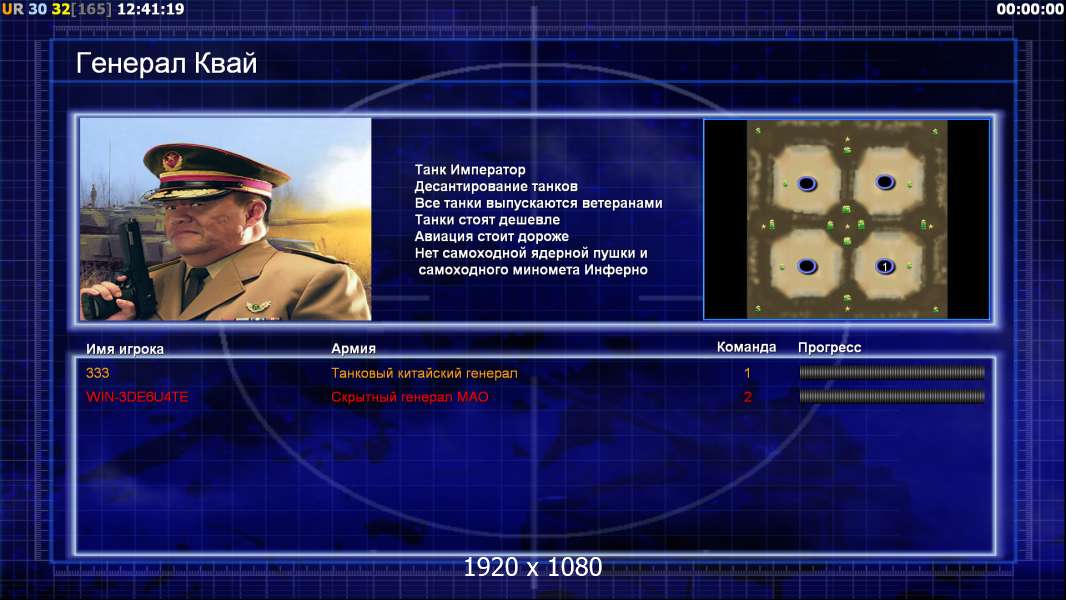 UR 30 32[165] 12:41:19

00:00:00

Генерал Квай

Танк Император
Десантирование танков
Все танки выпускаются ветеранами
Танки стоят дешевле
Авиация стоит дороже
Нет самоходной ядерной пушки и самоходного миномета Инферно

1

| Имя игрока | Армия | Команда | Прогресс |
|---|---|---|---|
| 333 | Танковый китайский генерал | 1 | |
| WIN-3DE6U4TE | Скрытный генерал МАО | 2 | |

1920 x 1080